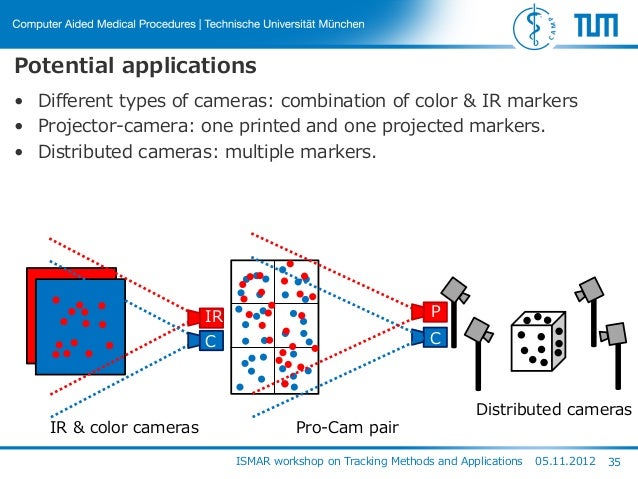 Computer Aided Medical Procedures | Technische Universität München

CAMP

TUM

Potential applications

• Different types of cameras: combination of color & IR markers
• Projector-camera: one printed and one projected markers.
• Distributed cameras: multiple markers.

IR

C

P

C

IR & color cameras

Pro-Cam pair

Distributed cameras

ISMAR workshop on Tracking Methods and Applications 05.11.2012 35